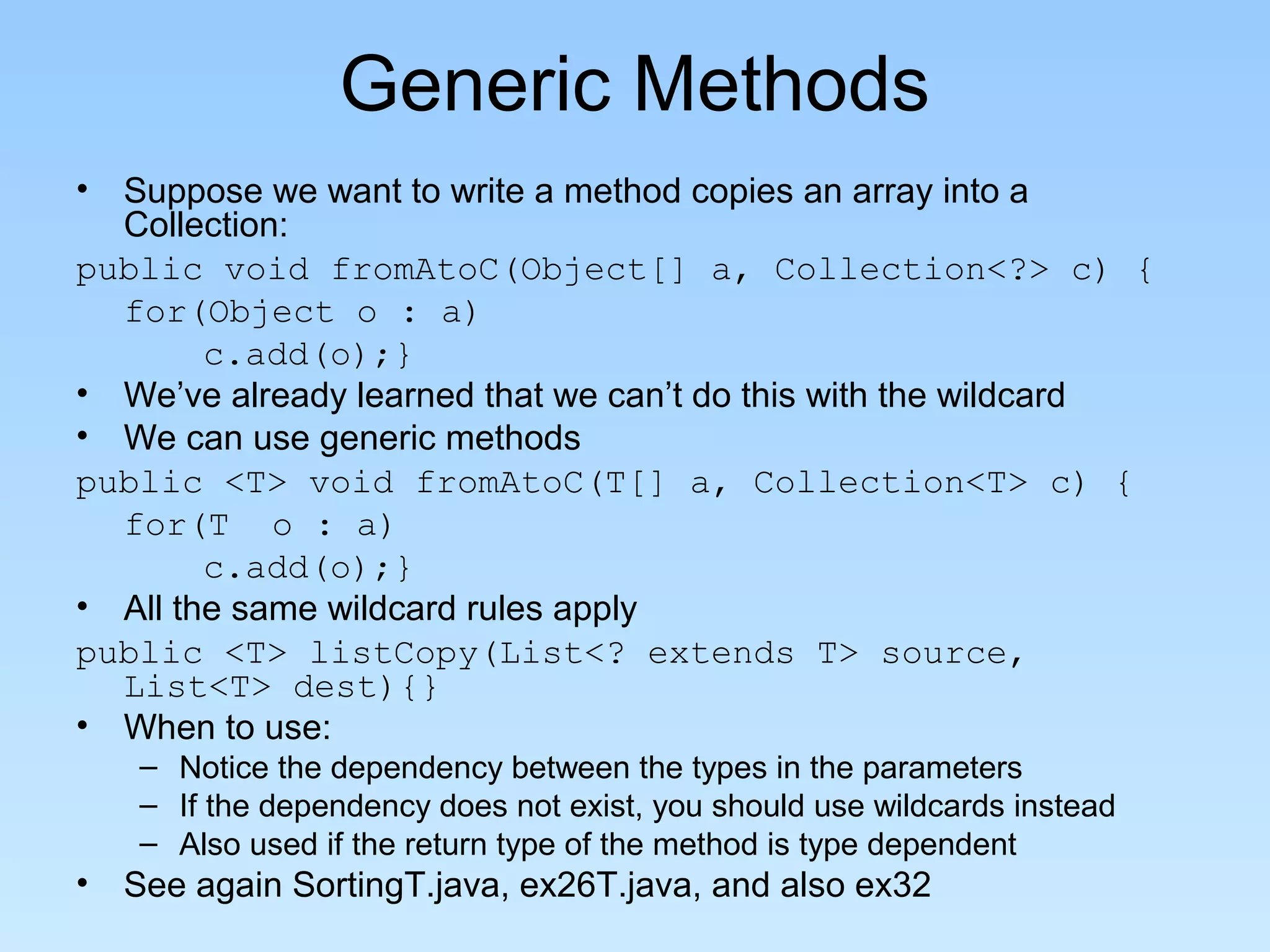 Generic Methods

• Suppose we want to write a method copies an array into a Collection:

public void fromAtoC(Object[] a, Collection<?> c) {
    for(Object o : a)
        c.add(o);}

• We've already learned that we can't do this with the wildcard
• We can use generic methods

public <T> void fromAtoC(T[] a, Collection<T> c) {
    for(T  o : a)
        c.add(o);}

• All the same wildcard rules apply

public <T> listCopy(List<? extends T> source, List<T> dest){}

• When to use:
  – Notice the dependency between the types in the parameters
  – If the dependency does not exist, you should use wildcards instead
  – Also used if the return type of the method is type dependent
• See again SortingT.java, ex26T.java, and also ex32